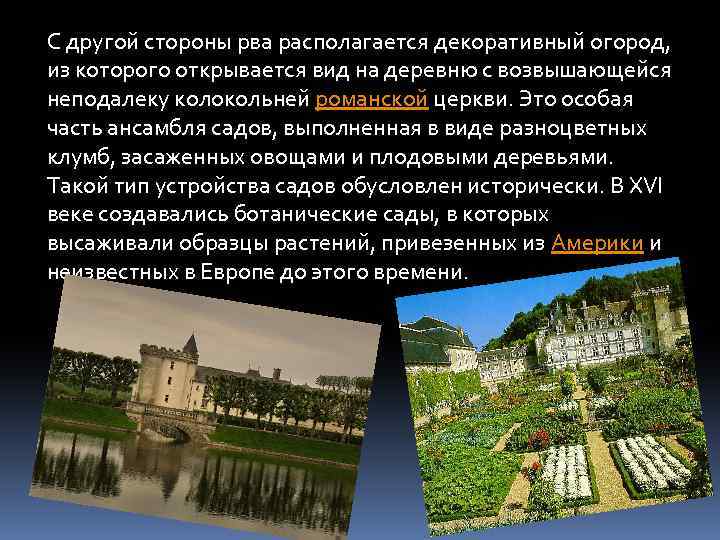 С другой стороны рва располагается декоративный огород, из которого открывается вид на деревню с возвышающейся неподалеку колокольней романской церкви. Это особая часть ансамбля садов, выполненная в виде разноцветных клумб, засаженных овощами и плодовыми деревьями. Такой тип устройства садов обусловлен исторически. В XVI веке создавались ботанические сады, в которых высаживали образцы растений, привезенных из Америки и неизвестных в Европе до этого времени.